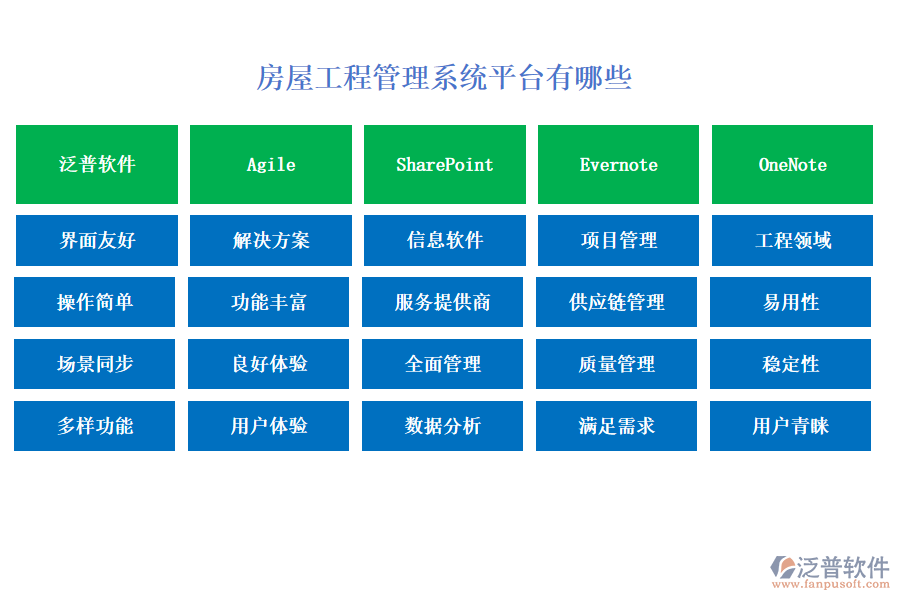 房屋工程管理系统平台有哪些

| 泛普软件 | Agile | SharePoint | Evernote | OneNote |
|---|---|---|---|---|
| 界面友好 | 解决方案 | 信息软件 | 项目管理 | 工程领域 |
| 操作简单 | 功能丰富 | 服务提供商 | 供应链管理 | 易用性 |
| 场景同步 | 良好体验 | 全面管理 | 质量管理 | 稳定性 |
| 多样功能 | 用户体验 | 数据分析 | 满足需求 | 用户青睐 |

泛普软件
www.fanpusoft.com